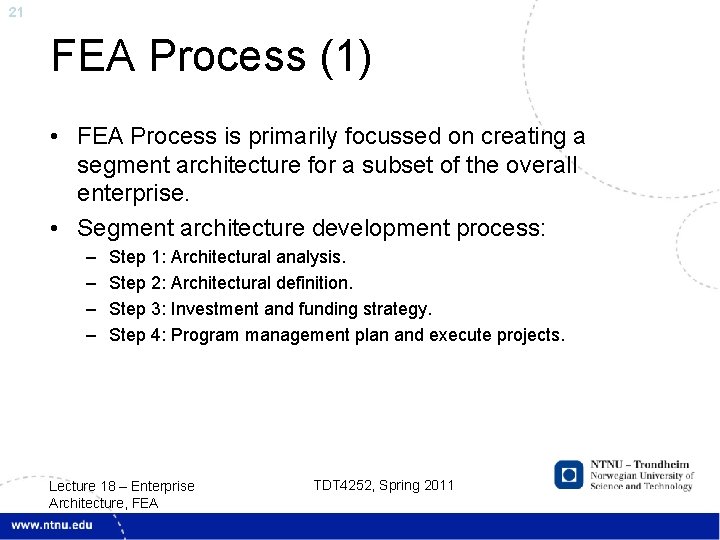 21

FEA Process (1)

• FEA Process is primarily focussed on creating a segment architecture for a subset of the overall enterprise.
• Segment architecture development process:
– Step 1: Architectural analysis.
– Step 2: Architectural definition.
– Step 3: Investment and funding strategy.
– Step 4: Program management plan and execute projects.

Lecture 18 – Enterprise Architecture, FEA

TDT4252, Spring 2011

NTNU – Trondheim
Norwegian University of Science and Technology

www.ntnu.edu